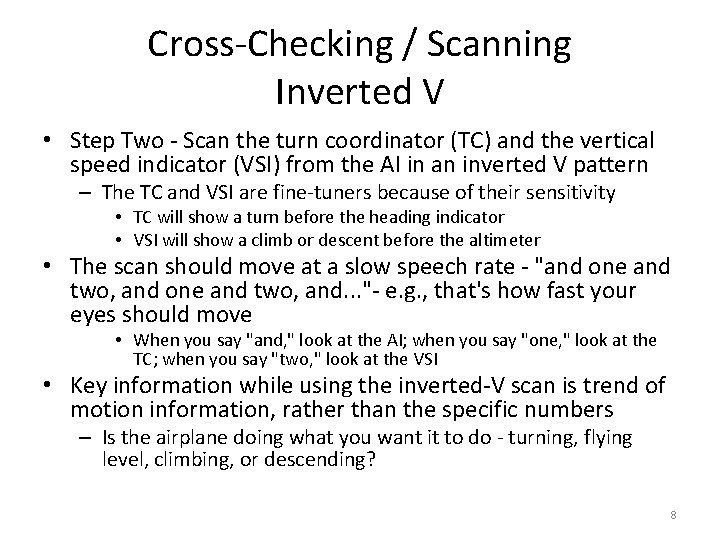 Cross-Checking / Scanning
Inverted V

• Step Two - Scan the turn coordinator (TC) and the vertical speed indicator (VSI) from the AI in an inverted V pattern
– The TC and VSI are fine-tuners because of their sensitivity
• TC will show a turn before the heading indicator
• VSI will show a climb or descent before the altimeter
• The scan should move at a slow speech rate - "and one and two, and one and two, and..."- e.g., that's how fast your eyes should move
• When you say "and," look at the AI; when you say "one," look at the TC; when you say "two," look at the VSI
• Key information while using the inverted-V scan is trend of motion information, rather than the specific numbers
– Is the airplane doing what you want it to do - turning, flying level, climbing, or descending?

8